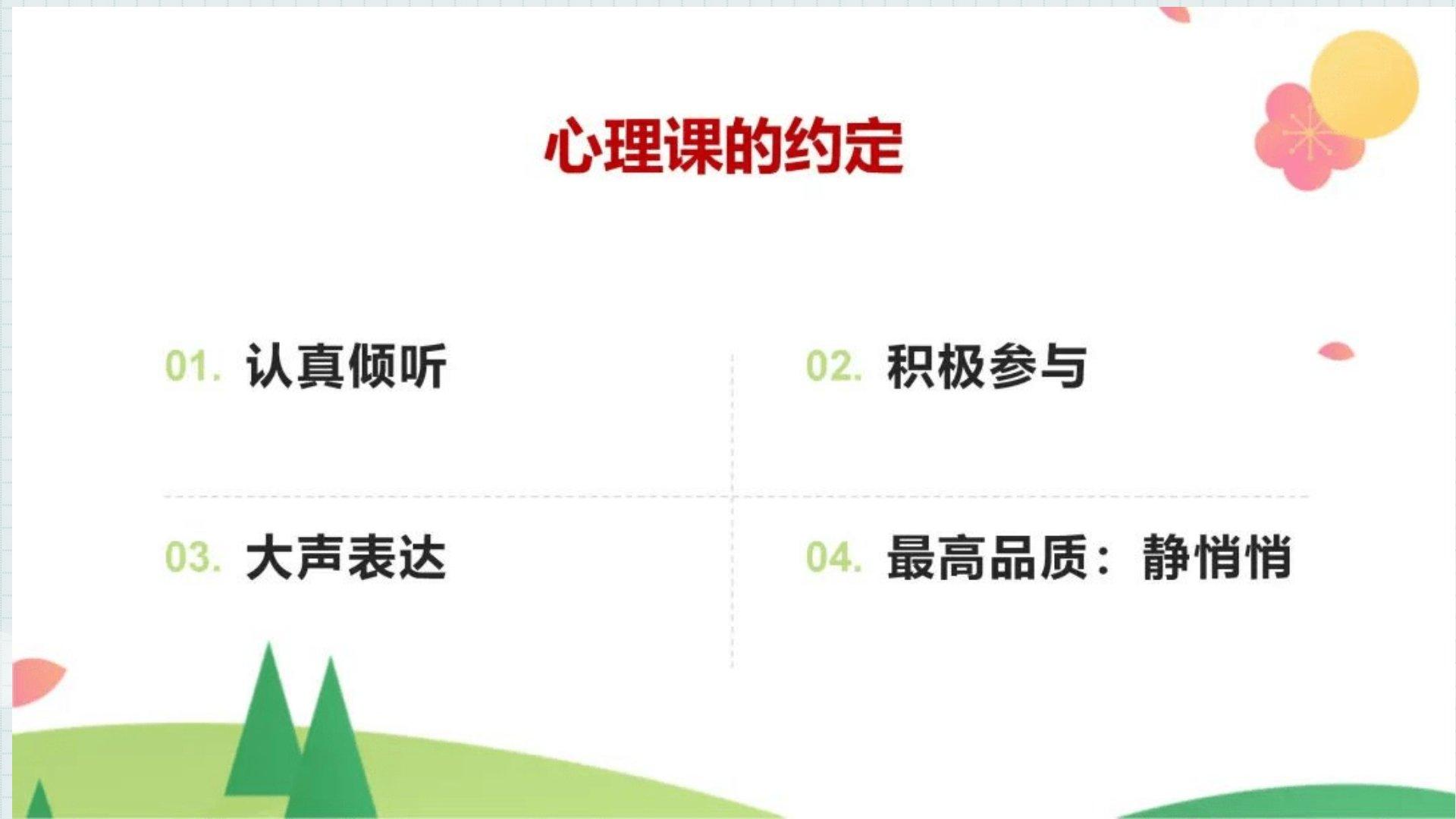 心理课的约定

01. 认真倾听

02. 积极参与

03. 大声表达

04. 最高品质：静悄悄